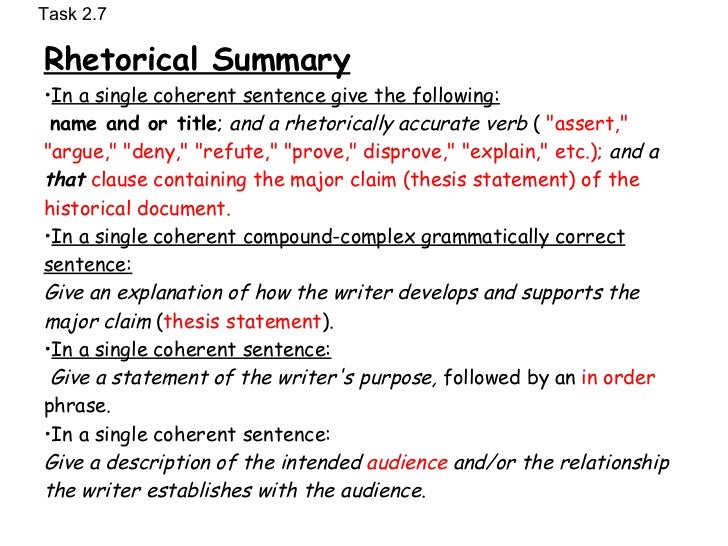 Task 2.7

Rhetorical Summary

•In a single coherent sentence give the following: name and or title; and a rhetorically accurate verb ( "assert," "argue," "deny," "refute," "prove," disprove," "explain," etc.); and a that clause containing the major claim (thesis statement) of the historical document.

•In a single coherent compound-complex grammatically correct sentence: Give an explanation of how the writer develops and supports the major claim (thesis statement).

•In a single coherent sentence: Give a statement of the writer's purpose, followed by an in order phrase.

•In a single coherent sentence: Give a description of the intended audience and/or the relationship the writer establishes with the audience.